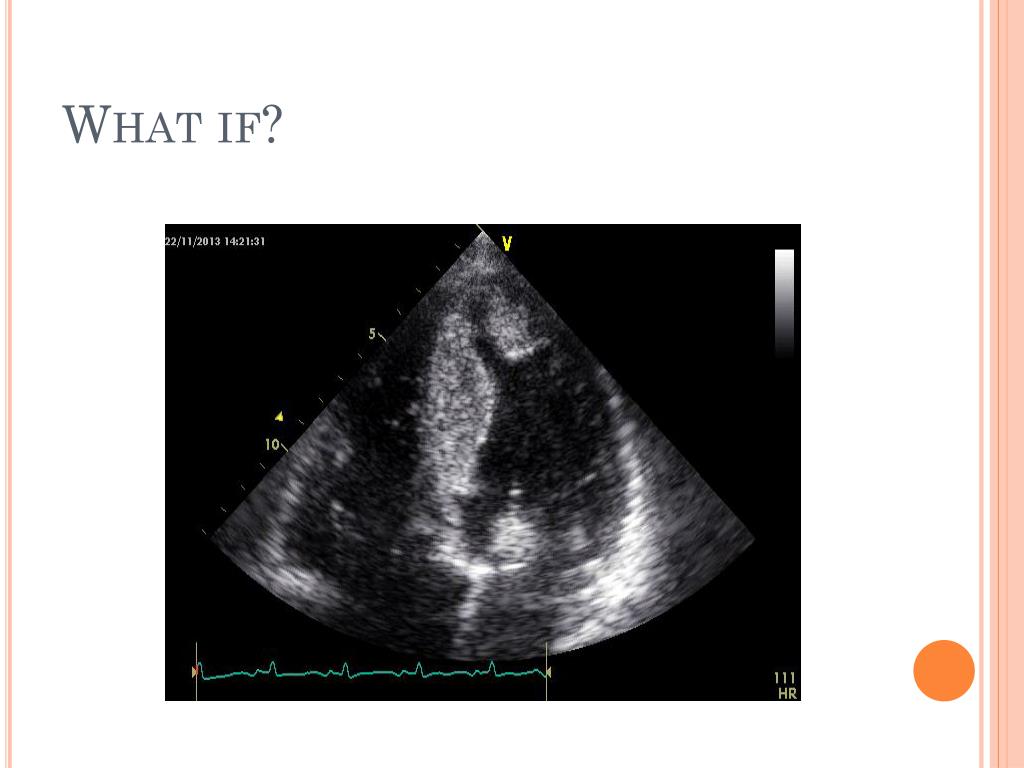 WHAT IF?

22/11/2013 14:21:31

V

5

10

111
HR